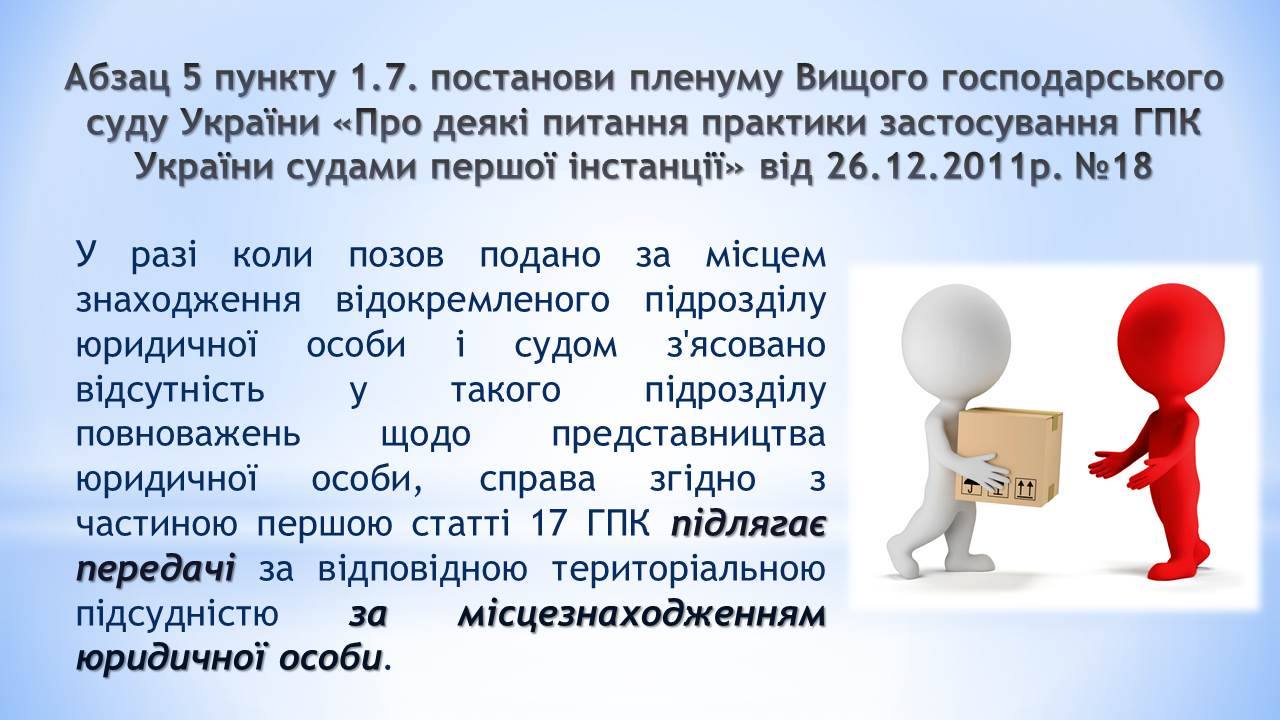 Абзац 5 пункту 1.7. постанови пленуму Вищого господарського суду України «Про деякі питання практики застосування ГПК України судами першої інстанції» від 26.12.2011р. №18

У разі коли позов подано за місцем знаходження відокремленого підрозділу юридичної особи і судом з'ясовано відсутність у такого підрозділу повноважень щодо представництва юридичної особи, справа згідно з частиною першою статті 17 ГПК підлягає передачі за відповідною територіальною підсудністю за місцезнаходженням юридичної особи.